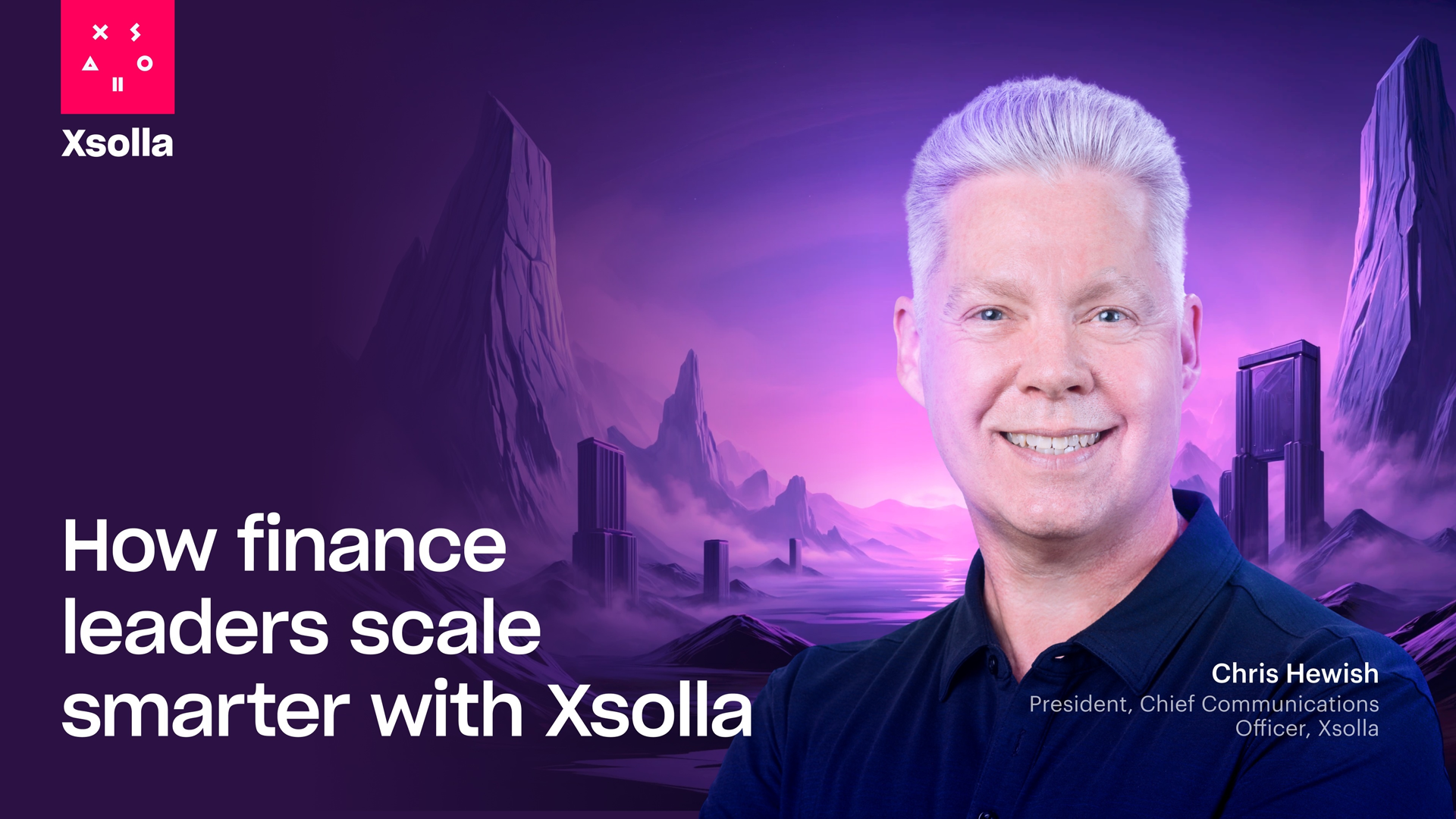 Xsolla

How finance leaders scale smarter with Xsolla

Chris Hewish
President, Chief Communications Officer, Xsolla